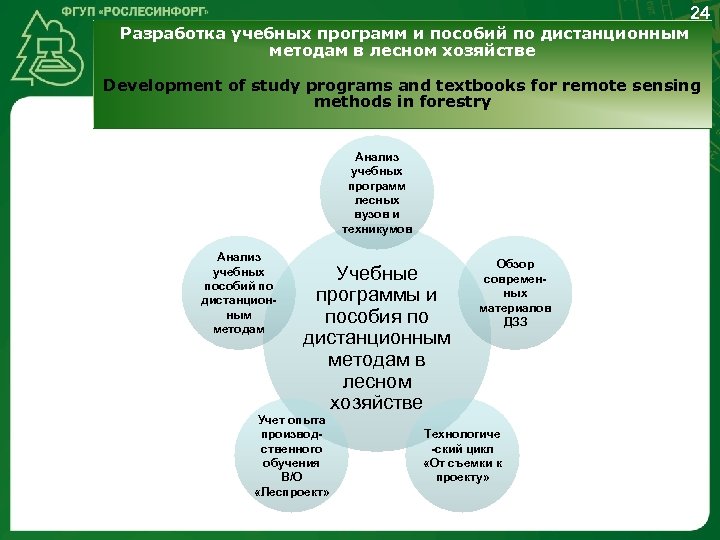 ФГУП «РОСЛЕСИНФОРГ»

24

Разработка учебных программ и пособий по дистанционным методам в лесном хозяйстве

Development of study programs and textbooks for remote sensing methods in forestry

Анализ учебных программ лесных вузов и техникумов

Анализ учебных пособий по дистанционным методам

Учебные программы и пособия по дистанционным методам в лесном хозяйстве

Обзор современных материалов ДЗЗ

Учет опыта производственного обучения В/О «Леспроект»

Технологический цикл «От съемки к проекту»